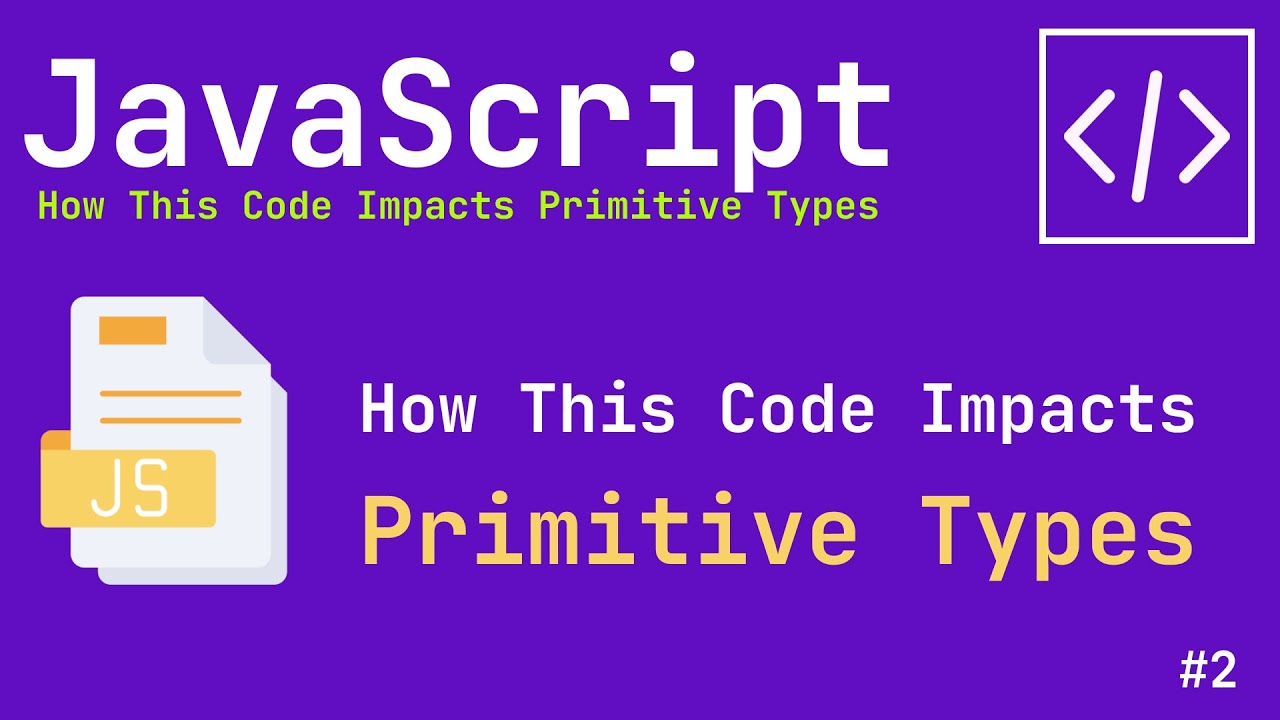 JavaScript
How This Code Impacts Primitive Types

</>

JS

How This Code Impacts
Primitive Types

#2